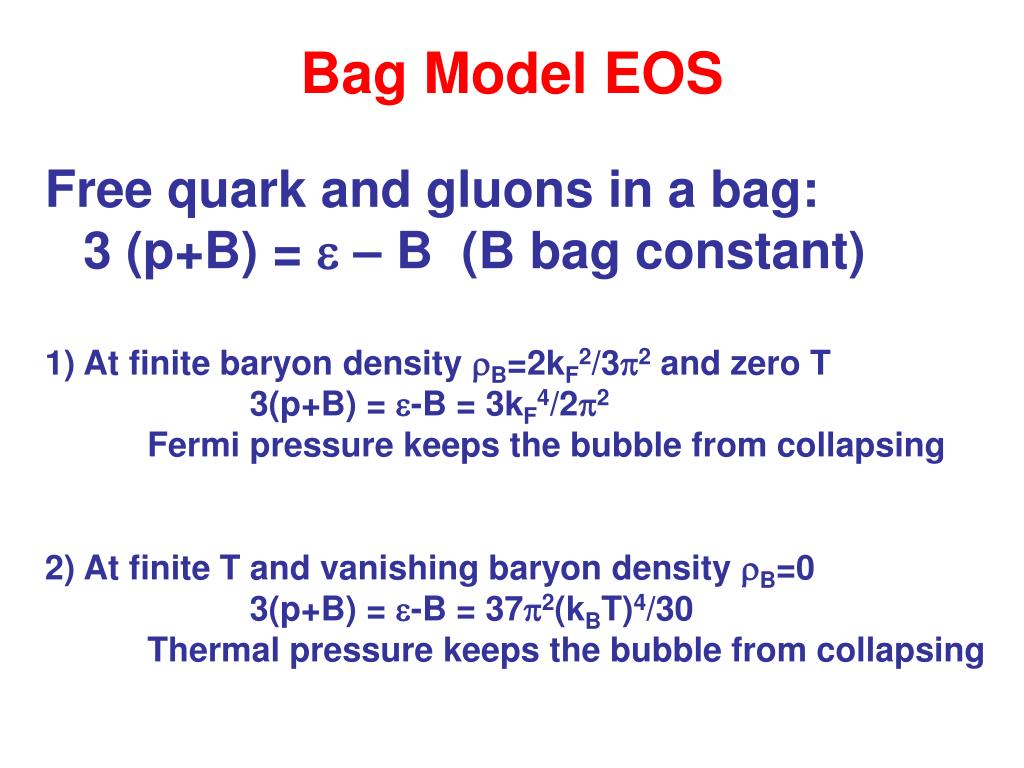 Bag Model EOS

Free quark and gluons in a bag:
3 (p+B) = $\varepsilon$ – B (B bag constant)

1) At finite baryon density $\rho_B=2k_F^2/3\pi^2$ and zero T
$3(p+B) = \varepsilon-B = 3k_F^4/2\pi^2$
Fermi pressure keeps the bubble from collapsing

2) At finite T and vanishing baryon density $\rho_B=0$
$3(p+B) = \varepsilon-B = 37\pi^2(k_BT)^4/30$
Thermal pressure keeps the bubble from collapsing